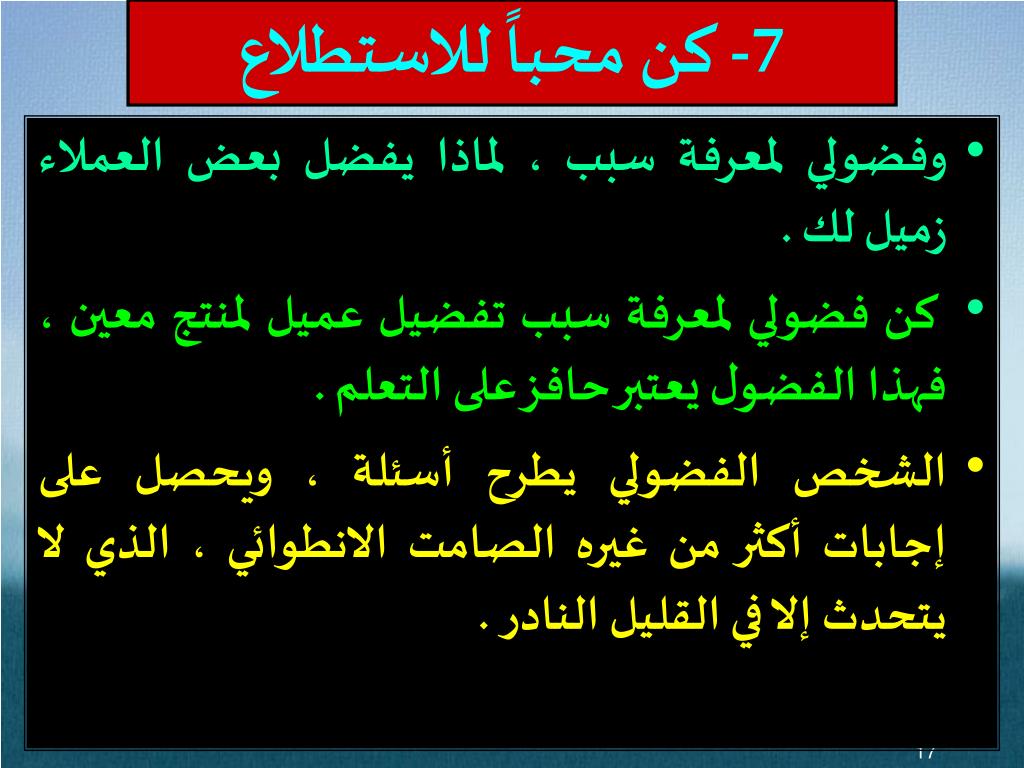 7- كن محباً للاستطلاع

• وفضولي لمعرفة سبب ، لماذا يفضل بعض العملاء زميل لك .

• كن فضولي لمعرفة سبب تفضيل عميل لمنتج معين ، فهذا الفضول يعتبر حافز على التعلم .

• الشخص الفضولي يطرح أسئلة ، ويحصل على إجابات أكثر من غيره الصامت الانطوائي ، الذي لا يتحدث إلا في القليل النادر .

17